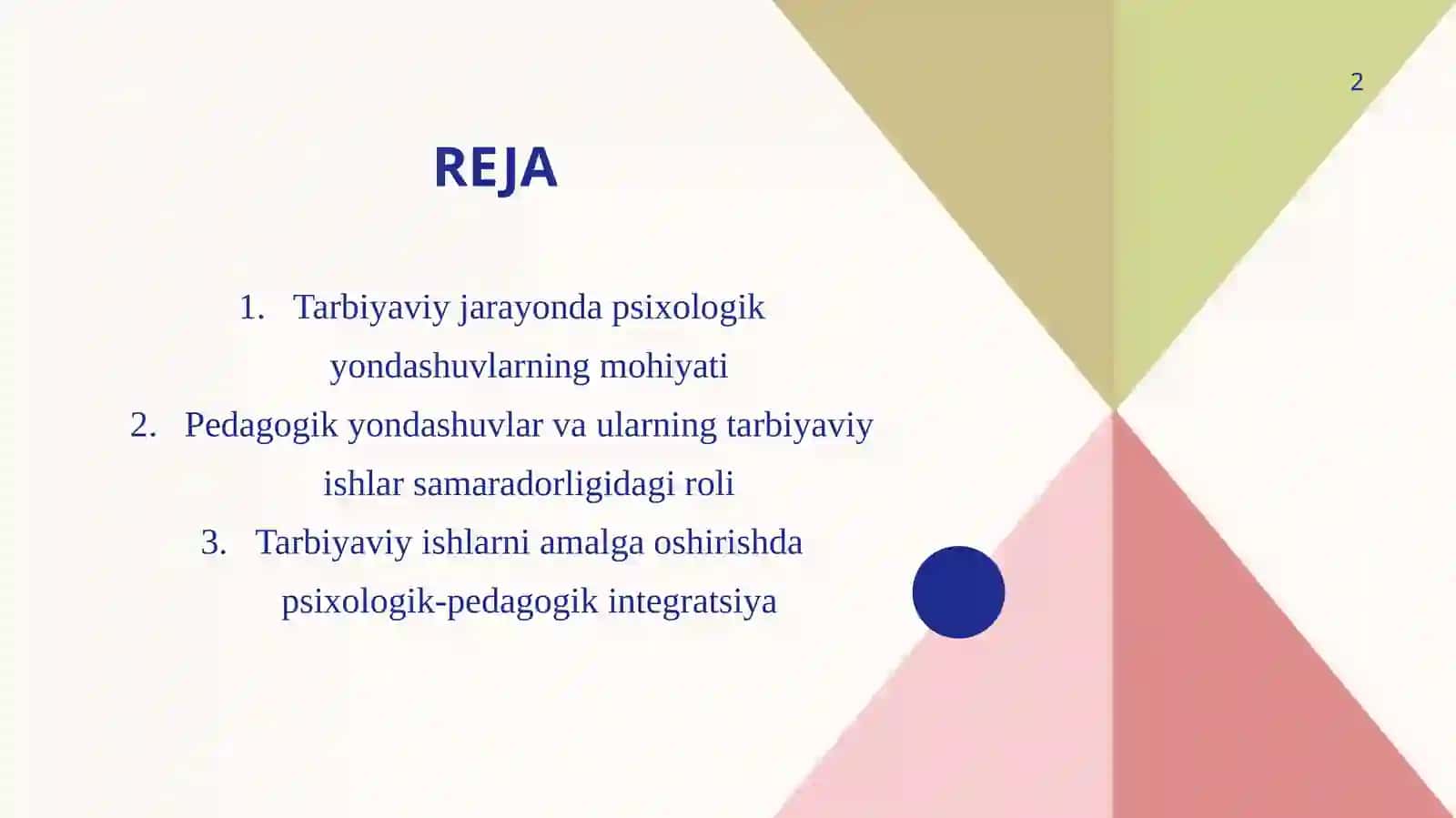 2

REJA

1. Tarbiyaviy jarayonda psixologik yondashuvlarning mohiyati
2. Pedagogik yondashuvlar va ularning tarbiyaviy ishlar samaradorligidagi roli
3. Tarbiyaviy ishlarni amalga oshirishda psixologik-pedagogik integratsiya